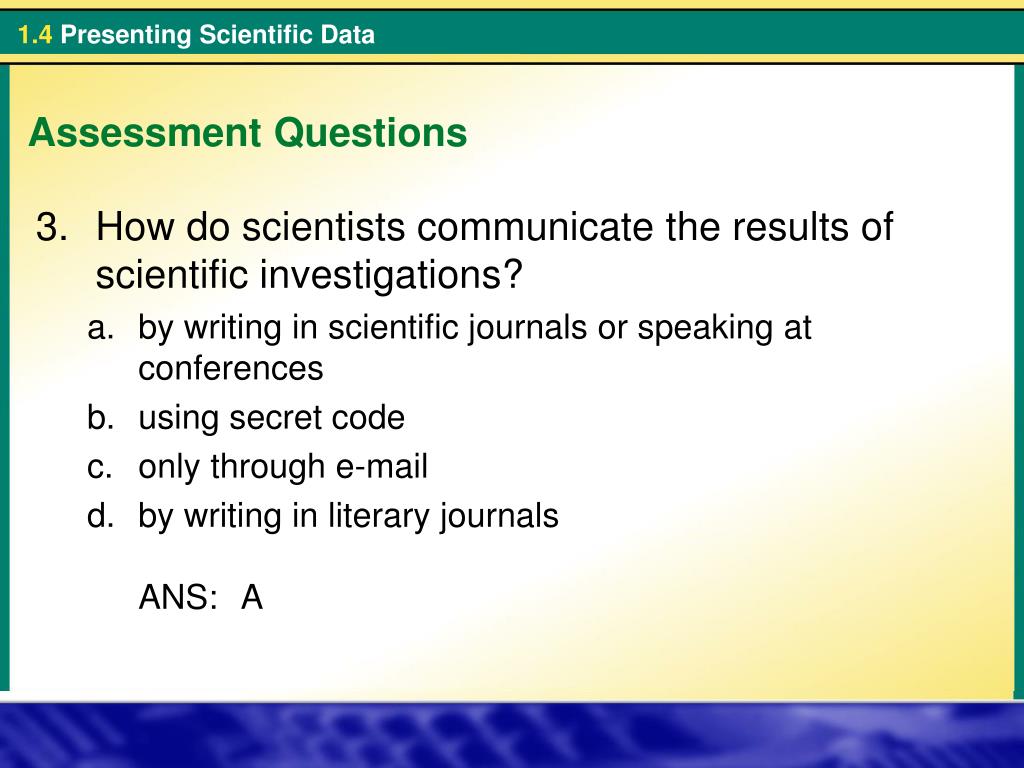 1.4 Presenting Scientific Data

Assessment Questions

3. How do scientists communicate the results of scientific investigations?

a. by writing in scientific journals or speaking at conferences

b. using secret code

c. only through e-mail

d. by writing in literary journals

ANS: A